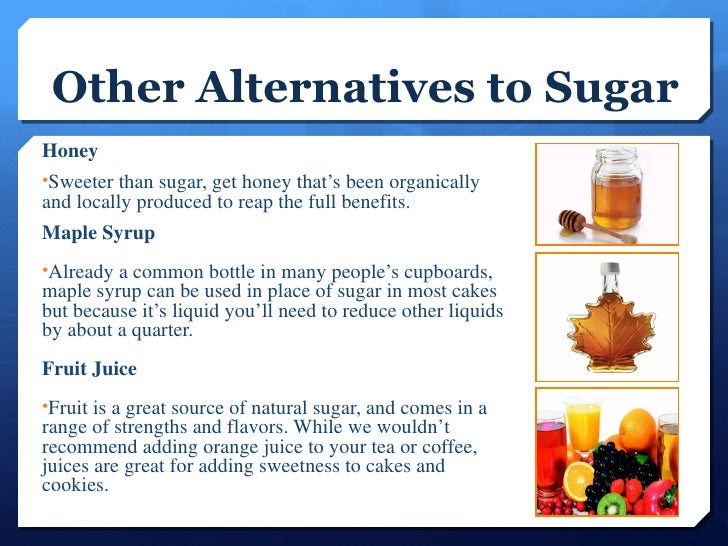 Other Alternatives to Sugar

Honey

•Sweeter than sugar, get honey that's been organically and locally produced to reap the full benefits.

Maple Syrup

•Already a common bottle in many people's cupboards, maple syrup can be used in place of sugar in most cakes but because it's liquid you'll need to reduce other liquids by about a quarter.

Fruit Juice

•Fruit is a great source of natural sugar, and comes in a range of strengths and flavors. While we wouldn't recommend adding orange juice to your tea or coffee, juices are great for adding sweetness to cakes and cookies.